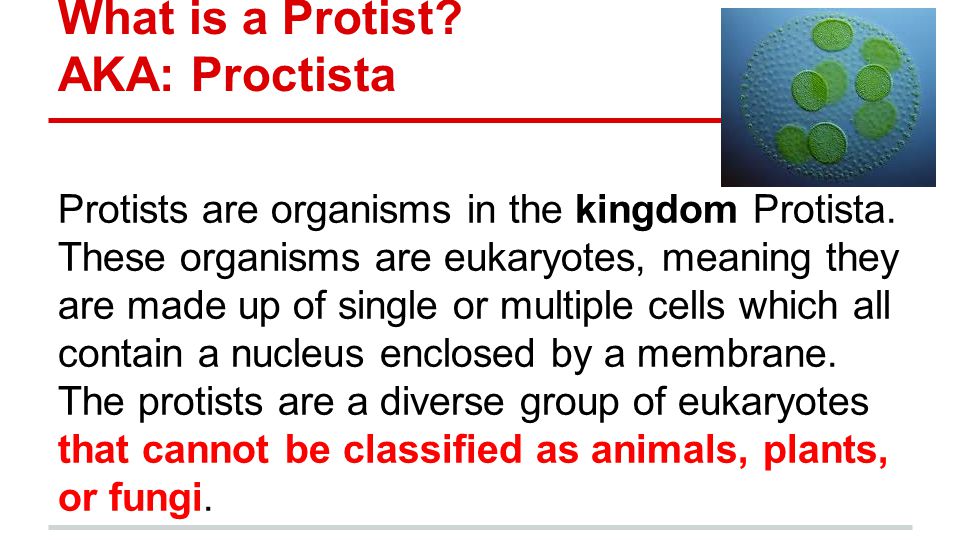 What is a Protist?
AKA: Proctista

Protists are organisms in the kingdom Protista. These organisms are eukaryotes, meaning they are made up of single or multiple cells which all contain a nucleus enclosed by a membrane. The protists are a diverse group of eukaryotes that cannot be classified as animals, plants, or fungi.